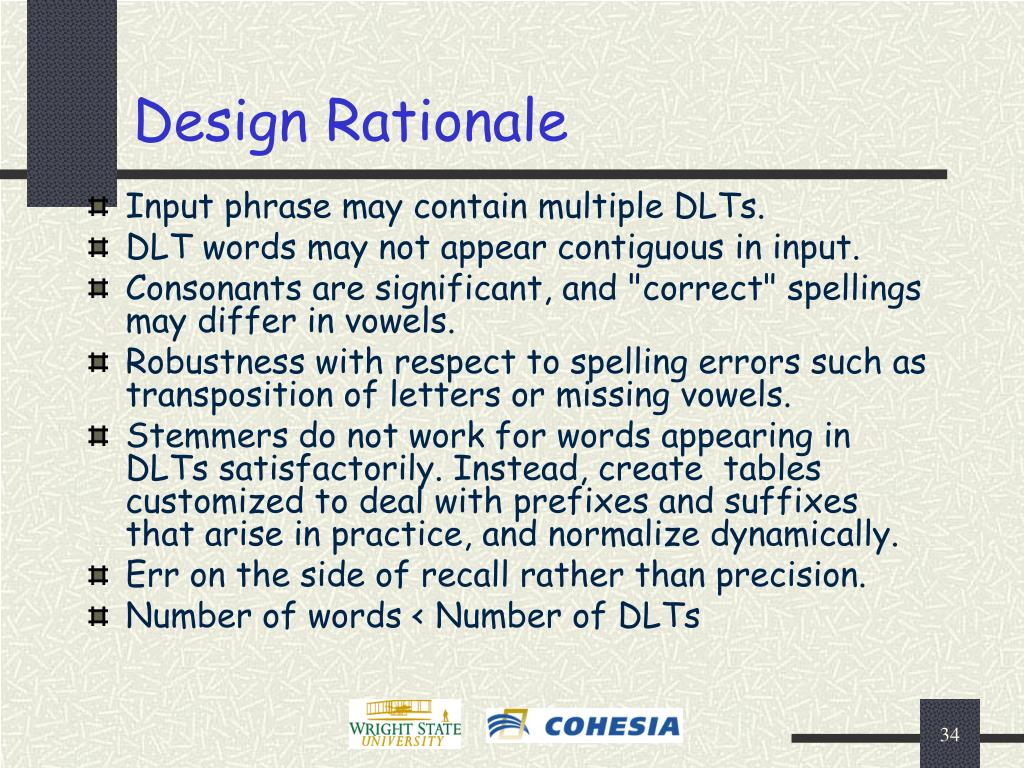 Design Rationale

Input phrase may contain multiple DLTs.
DLT words may not appear contiguous in input.
Consonants are significant, and "correct" spellings may differ in vowels.
Robustness with respect to spelling errors such as transposition of letters or missing vowels.
Stemmers do not work for words appearing in DLTs satisfactorily. Instead, create tables customized to deal with prefixes and suffixes that arise in practice, and normalize dynamically.
Err on the side of recall rather than precision.
Number of words < Number of DLTs

WRIGHT STATE UNIVERSITY
COHESIA

34